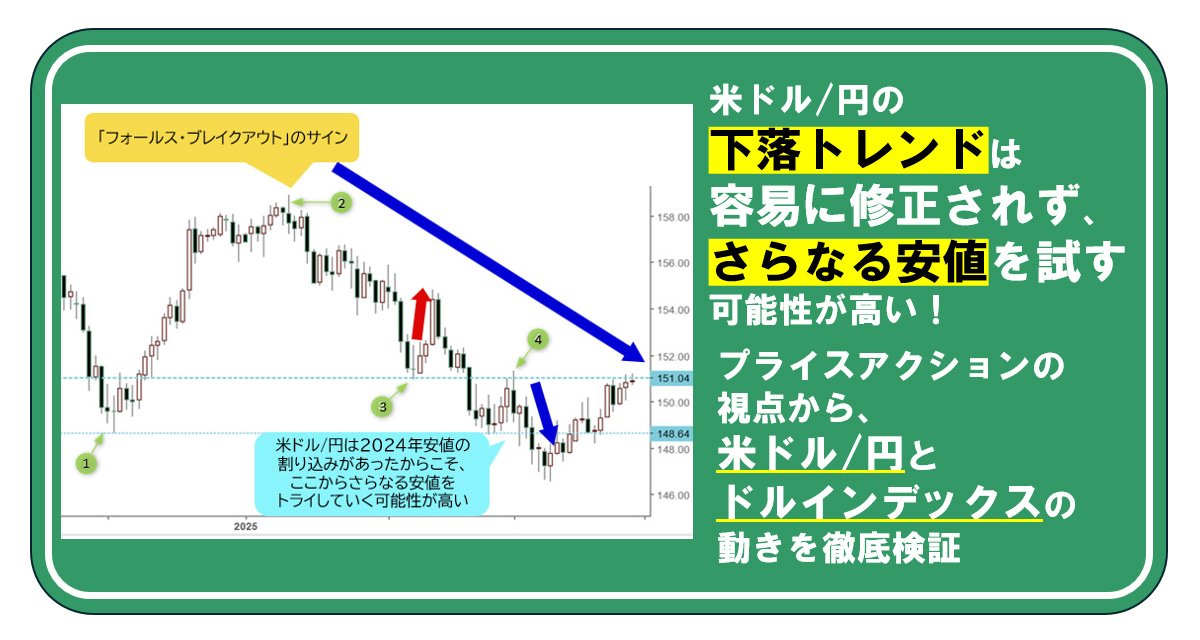 「フォールス・ブレイクアウト」のサイン

2

158.00
156.00
154.00
152.00
151.04
150.00
148.64
148.00
146.00

4

3

1

米ドル/円は2024年安値の割り込みがあったからこそ、ここからさらなる安値をトライしていく可能性が高い

2025

米ドル/円の
下落トレンドは
容易に修正されず、
さらなる安値を試す
可能性が高い！

プライスアクションの
視点から、
米ドル/円と
ドルインデックスの
動きを徹底検証